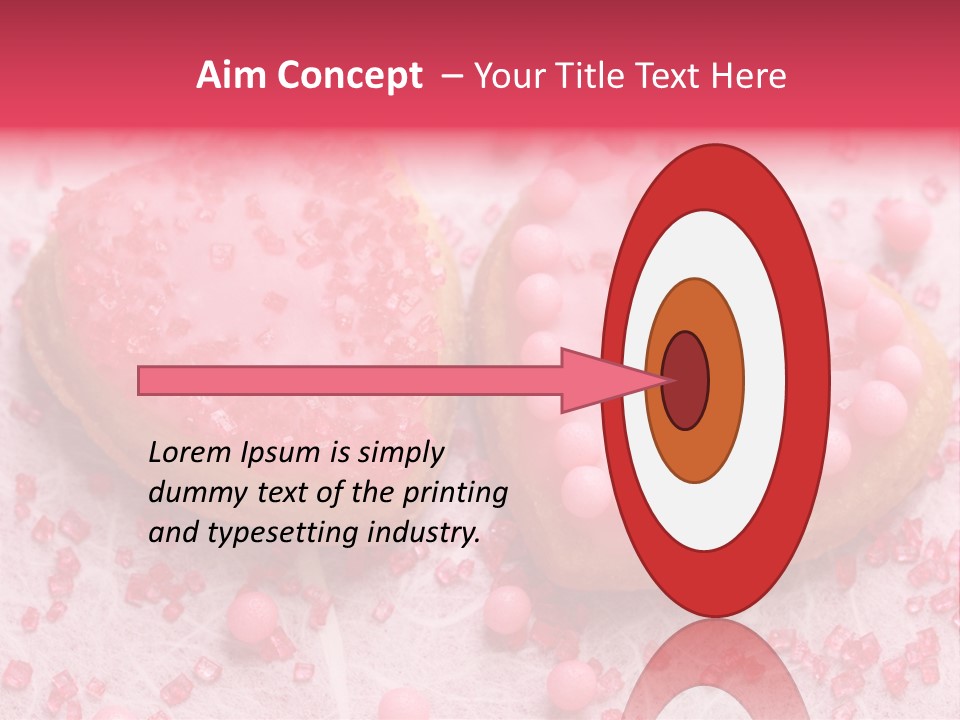 Aim Concept – Your Title Text Here

Lorem Ipsum is simply dummy text of the printing and typesetting industry.